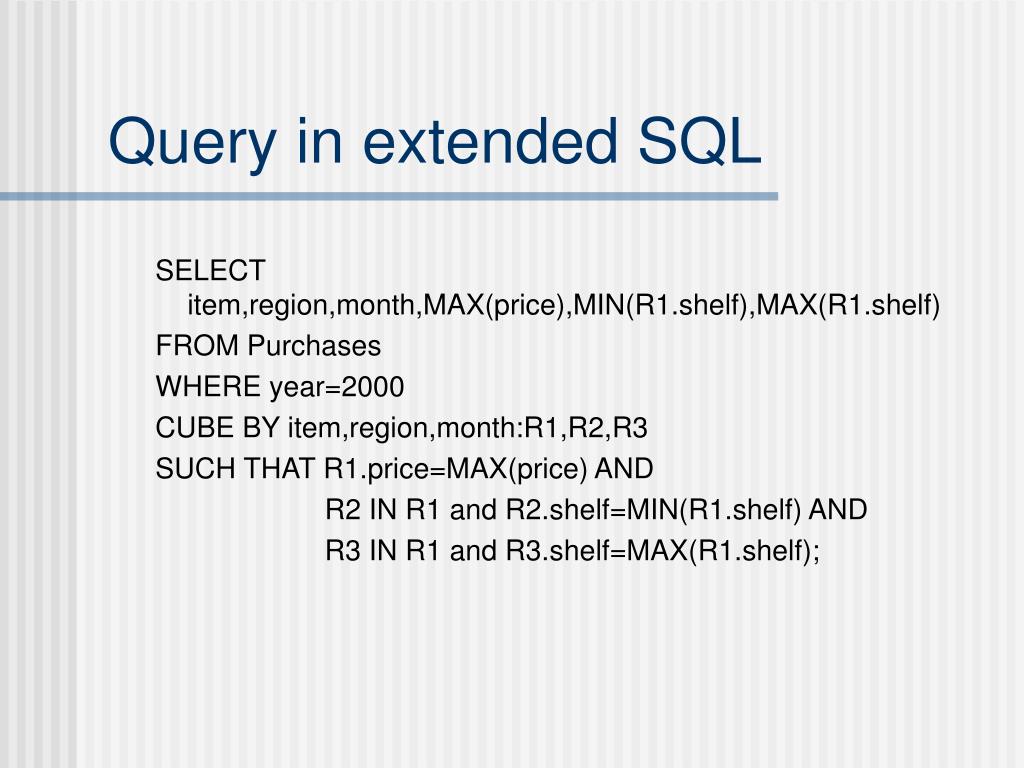 Query in extended SQL

SELECT item,region,month,MAX(price),MIN(R1.shelf),MAX(R1.shelf)
FROM Purchases
WHERE year=2000
CUBE BY item,region,month:R1,R2,R3
SUCH THAT R1.price=MAX(price) AND
R2 IN R1 and R2.shelf=MIN(R1.shelf) AND
R3 IN R1 and R3.shelf=MAX(R1.shelf);